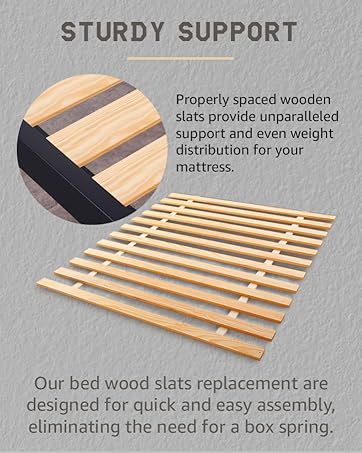 STURDY SUPPORT

Properly spaced wooden slats provide unparalleled support and even weight distribution for your mattress.

Our bed wood slats replacement are designed for quick and easy assembly, eliminating the need for a box spring.